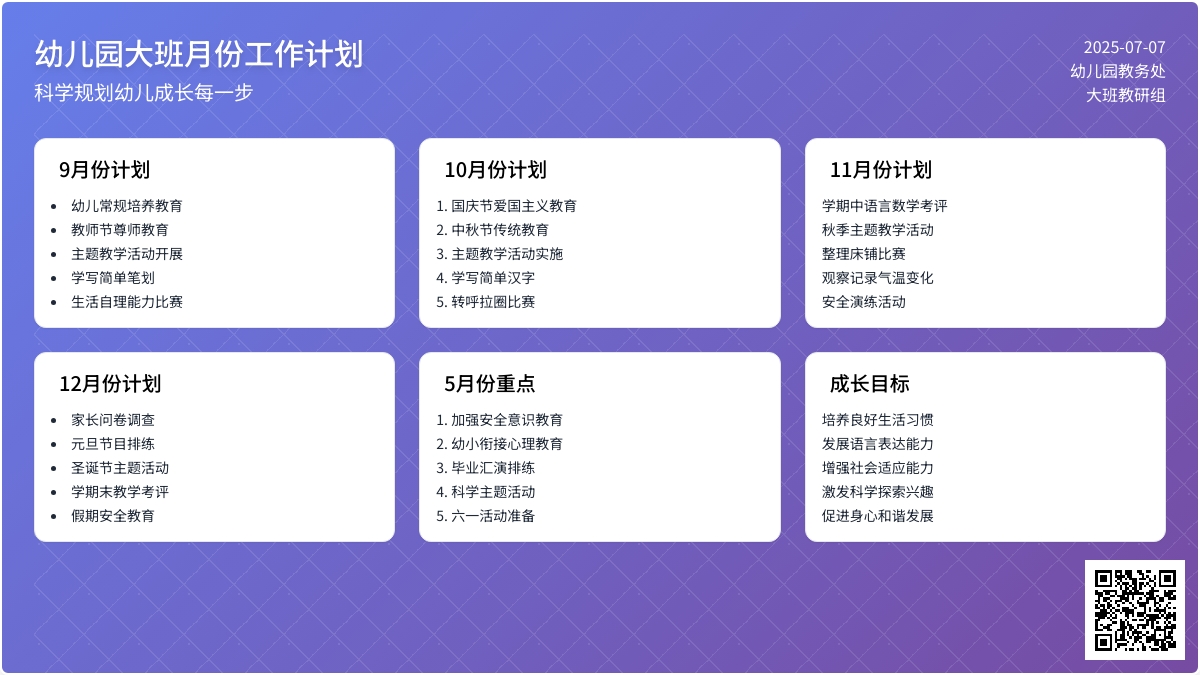 幼儿园大班月份工作计划

科学规划幼儿成长每一步

2025-07-07
幼儿园教务处
大班教研组

9月份计划

- 幼儿常规培养教育
- 教师节尊师教育
- 主题教学活动开展
- 学写简单笔划
- 生活自理能力比赛

10月份计划

1. 国庆节爱国主义教育
2. 中秋节传统教育
3. 主题教学活动实施
4. 学写简单汉字
5. 转呼拉圈比赛

11月份计划

学期中语言数学考评
秋季主题教学活动
整理床铺比赛
观察记录气温变化
安全演练活动

12月份计划

- 家长问卷调查
- 元旦节目排练
- 圣诞节主题活动
- 学期末教学考评
- 假期安全教育

5月份重点

1. 加强安全意识教育
2. 幼小衔接心理教育
3. 毕业汇演排练
4. 科学主题活动
5. 六一活动准备

成长目标

培养良好生活习惯
发展语言表达能力
增强社会适应能力
激发科学探索兴趣
促进身心和谐发展